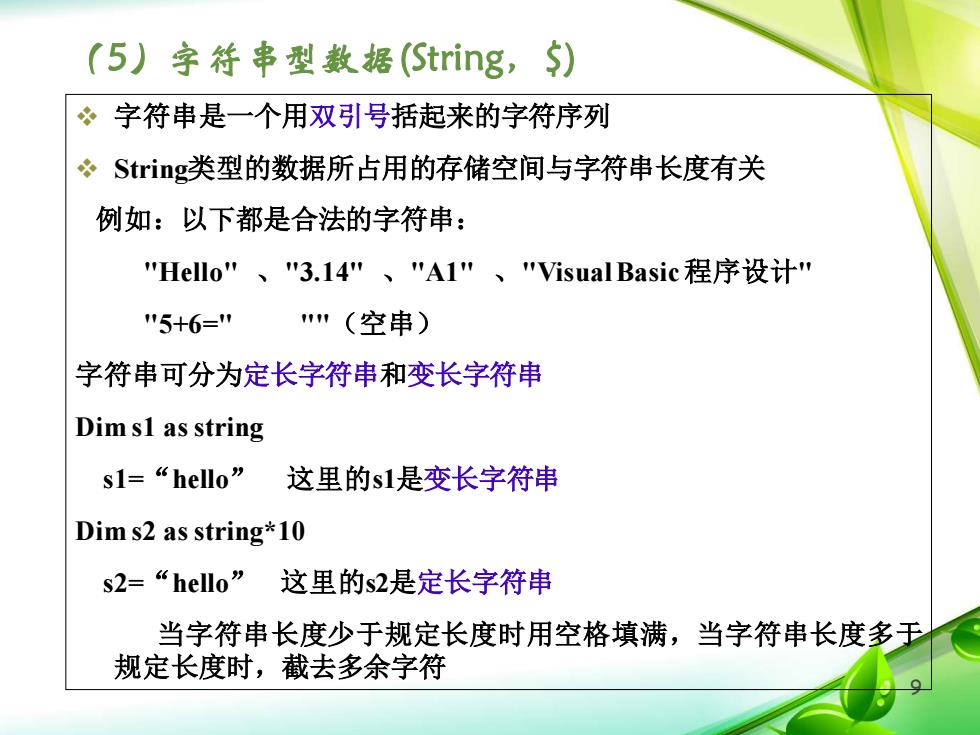 （5）字符串型数据(String，$)

❖ 字符串是一个用双引号括起来的字符序列

❖ String类型的数据所占用的存储空间与字符串长度有关

例如：以下都是合法的字符串：

"Hello" 、"3.14" 、"A1" 、"Visual Basic 程序设计"

"5+6=" ""（空串）

字符串可分为定长字符串和变长字符串

Dim s1 as string

s1=“hello” 这里的s1是变长字符串

Dim s2 as string*10

s2=“hello” 这里的s2是定长字符串

当字符串长度少于规定长度时用空格填满，当字符串长度多于规定长度时，截去多余字符

9